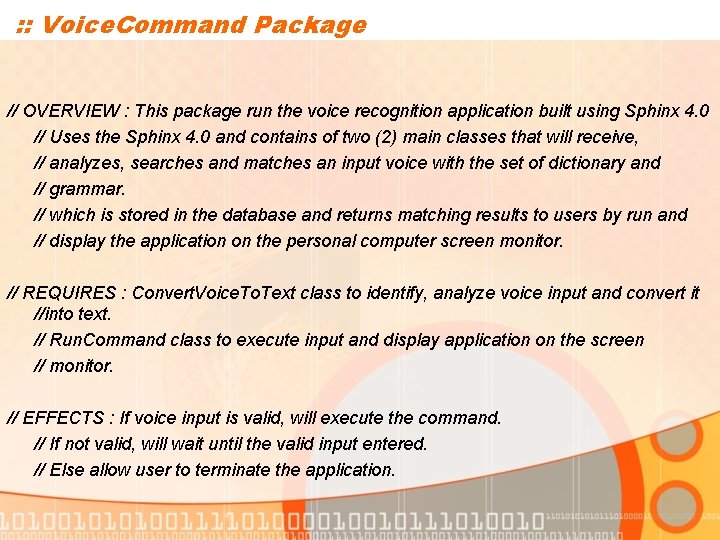 :: VoiceCommand Package

// OVERVIEW : This package run the voice recognition application built using Sphinx 4.0
// Uses the Sphinx 4.0 and contains of two (2) main classes that will receive,
// analyzes, searches and matches an input voice with the set of dictionary and
// grammar.
// which is stored in the database and returns matching results to users by run and
// display the application on the personal computer screen monitor.

// REQUIRES : ConvertVoiceToText class to identify, analyze voice input and convert it
//into text.
// RunCommand class to execute input and display application on the screen
// monitor.

// EFFECTS : If voice input is valid, will execute the command.
// If not valid, will wait until the valid input entered.
// Else allow user to terminate the application.

1010010101001111010000100101110100010